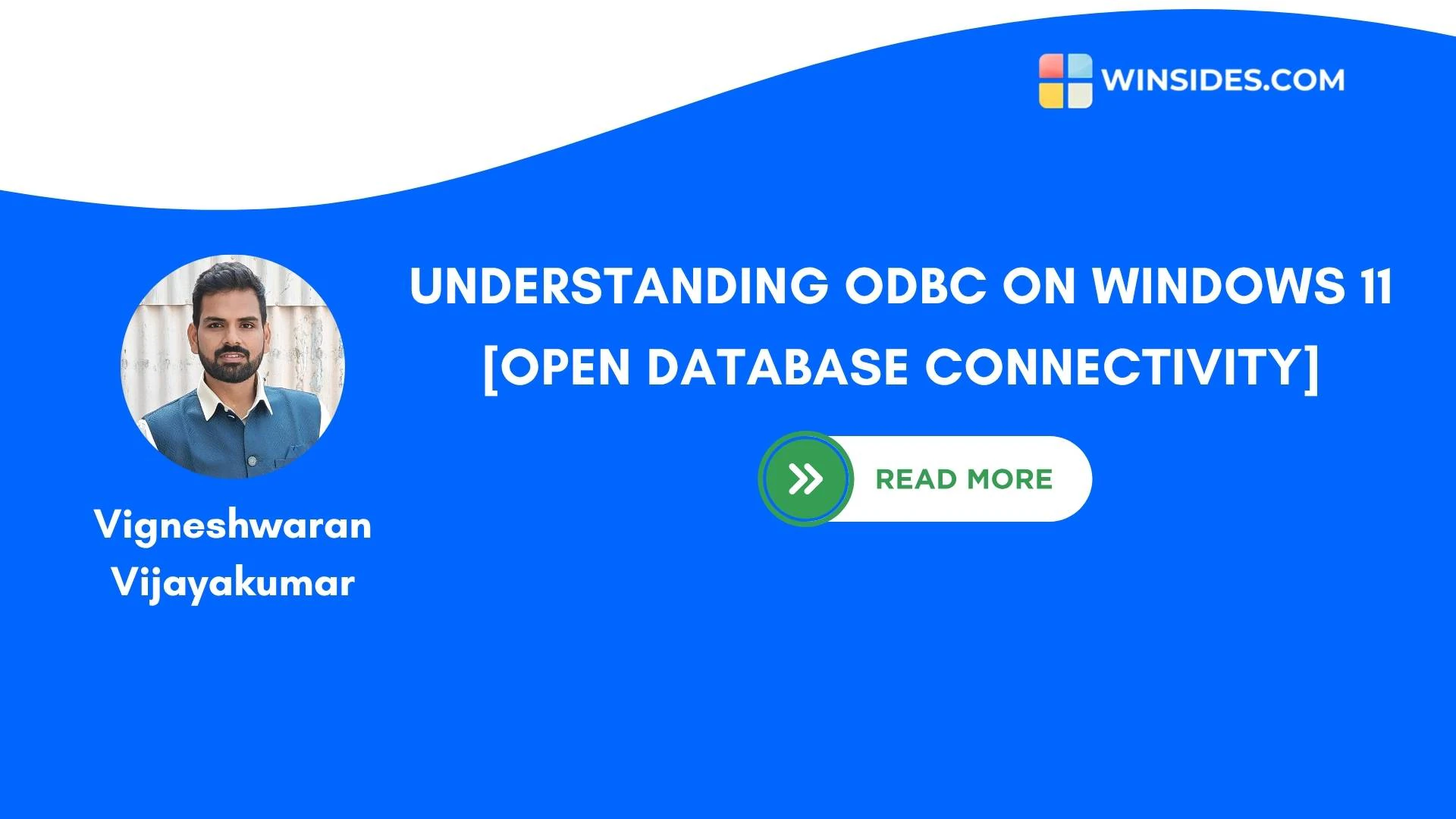 WINSIDES.COM

UNDERSTANDING ODBC ON WINDOWS 11 [OPEN DATABASE CONNECTIVITY]

READ MORE

Vigneshwaran Vijayakumar